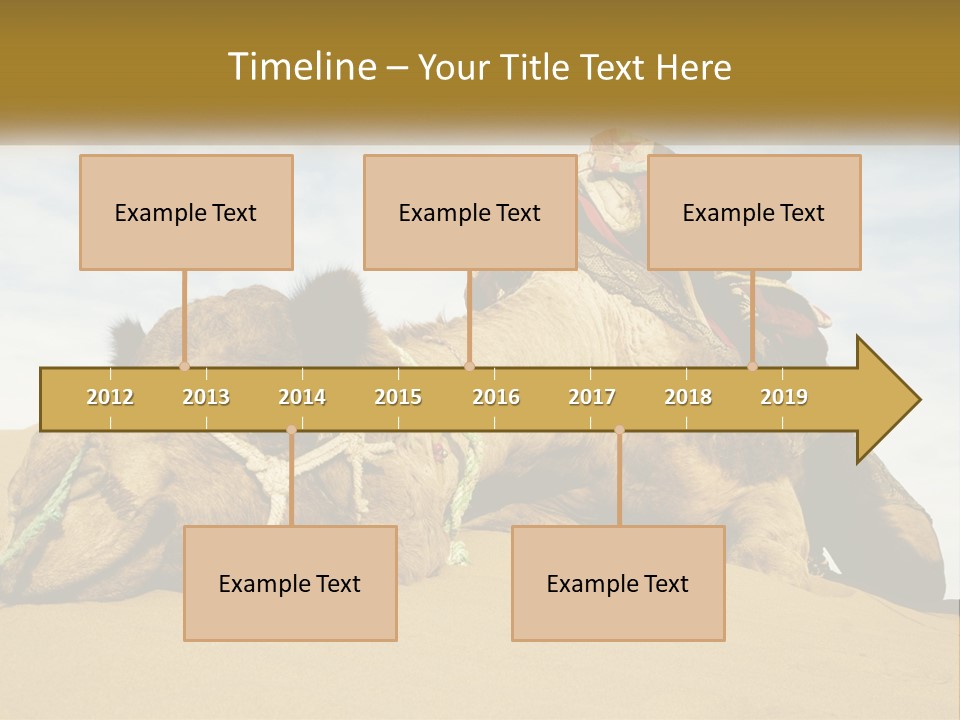 Timeline – Your Title Text Here

Example Text

Example Text

Example Text

2012 2013 2014 2015 2016 2017 2018 2019

Example Text

Example Text